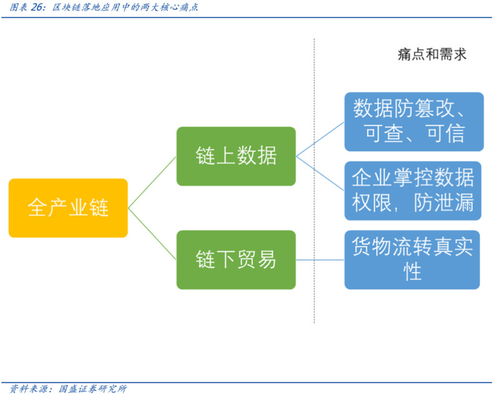 图表 26：区块链落地应用中的两大核心痛点

痛点和需求

全产业链

链上数据

链下贸易

数据防篡改、可查、可信

企业掌控数据权限，防泄漏

货物流转真实性

资料来源：国盛证券研究所